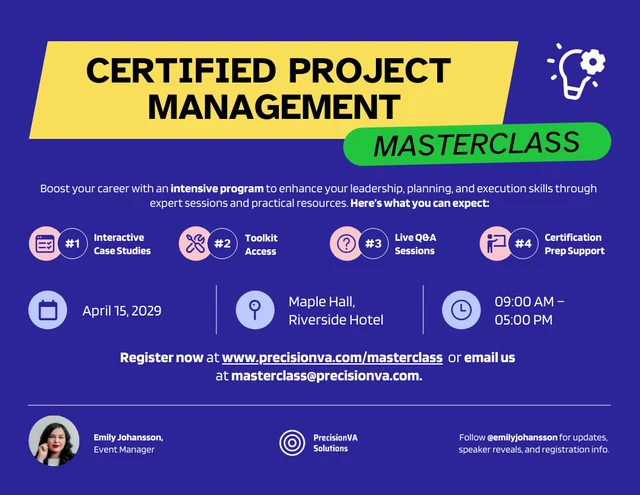 CERTIFIED PROJECT MANAGEMENT

MASTERCLASS

Boost your career with an intensive program to enhance your leadership, planning, and execution skills through expert sessions and practical resources. Here's what you can expect:

#1 Interactive Case Studies

#2 Toolkit Access

#3 Live Q&A Sessions

#4 Certification Prep Support

April 15, 2029

Maple Hall, Riverside Hotel

09:00 AM – 05:00 PM

Register now at www.precisionva.com/masterclass or email us at masterclass@precisionva.com.

Emily Johansson, Event Manager

PrecisionVA Solutions

Follow @emilyjohansson for updates, speaker reveals, and registration info.